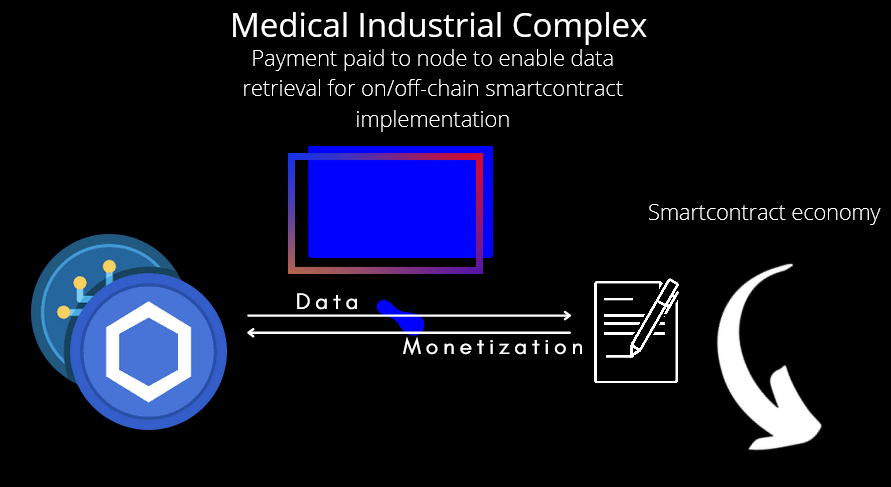 Medical Industrial Complex

Payment paid to node to enable data retrieval for on/off-chain smartcontract implementation

Smartcontract economy

Data

Monetization